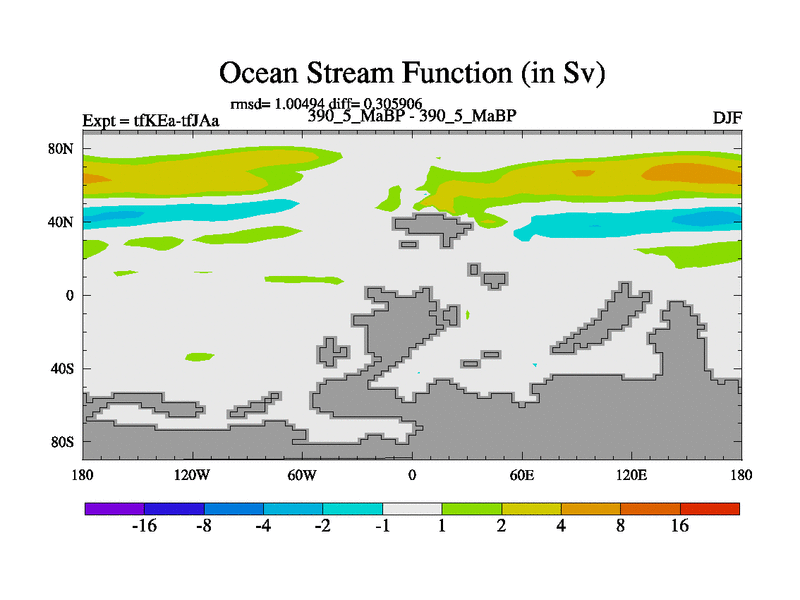 Ocean Stream Function (in Sv)

rmsd= 1.00494 diff= 0.305906

Expt = tfKEa-tfJAa

390_5_MaBP - 390_5_MaBP

DJF

80N
40N
0
40S
80S

180
120W
60W
0
60E
120E
180

-16
-8
-4
-2
-1
1
2
4
8
16